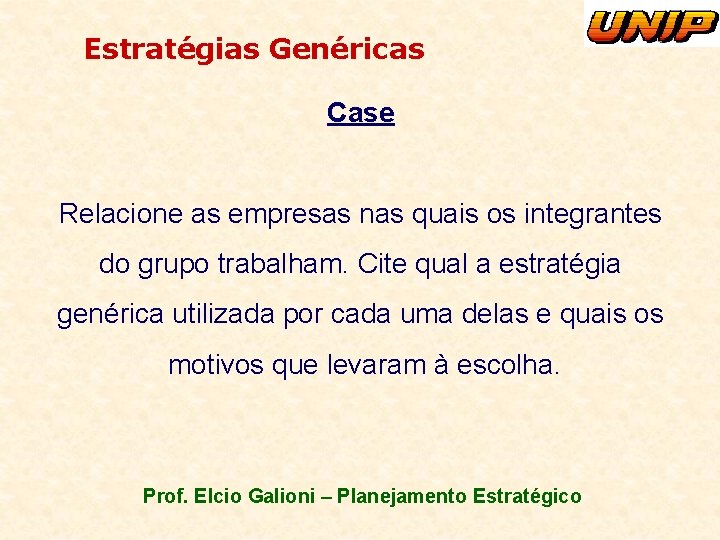 UNIP

Estratégias Genéricas

Case

Relacione as empresas nas quais os integrantes do grupo trabalham. Cite qual a estratégia genérica utilizada por cada uma delas e quais os motivos que levaram à escolha.

Prof. Elcio Galioni – Planejamento Estratégico